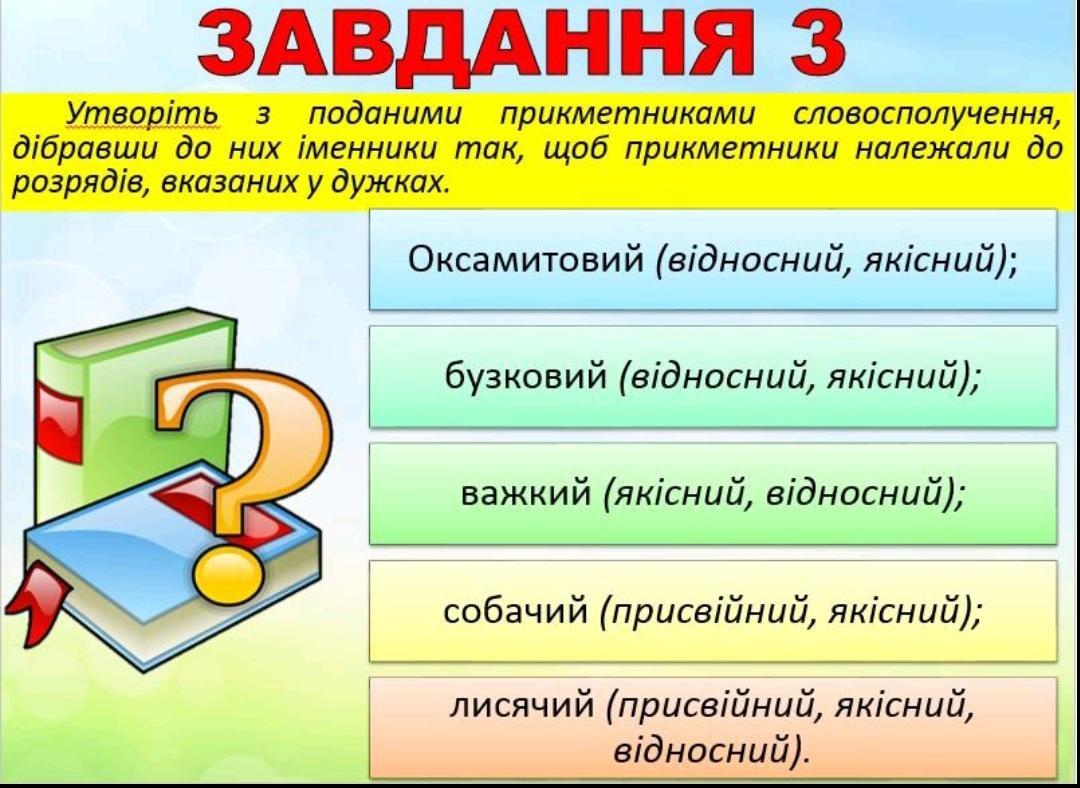 ЗАВДАННЯ 3

Утворіть з поданими прикметниками словосполучення, дібравши до них іменники так, щоб прикметники належали до розрядів, вказаних у дужках.

Оксамитовий (відносний, якісний);

бузковий (відносний, якісний);

важкий (якісний, відносний);

собачий (присвійний, якісний);

лисячий (присвійний, якісний, відносний).